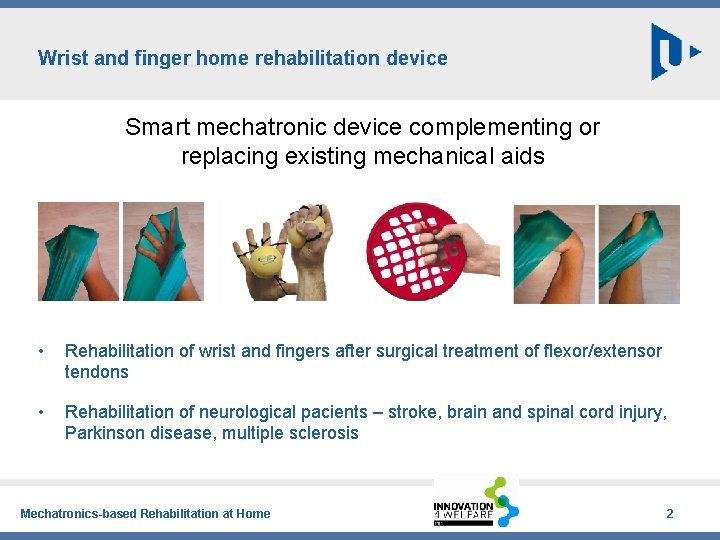 Wrist and finger home rehabilitation device

Smart mechatronic device complementing or replacing existing mechanical aids

• Rehabilitation of wrist and fingers after surgical treatment of flexor/extensor tendons

• Rehabilitation of neurological pacients – stroke, brain and spinal cord injury, Parkinson disease, multiple sclerosis

Mechatronics-based Rehabilitation at Home

INNOVATION 4 WELFARE

2